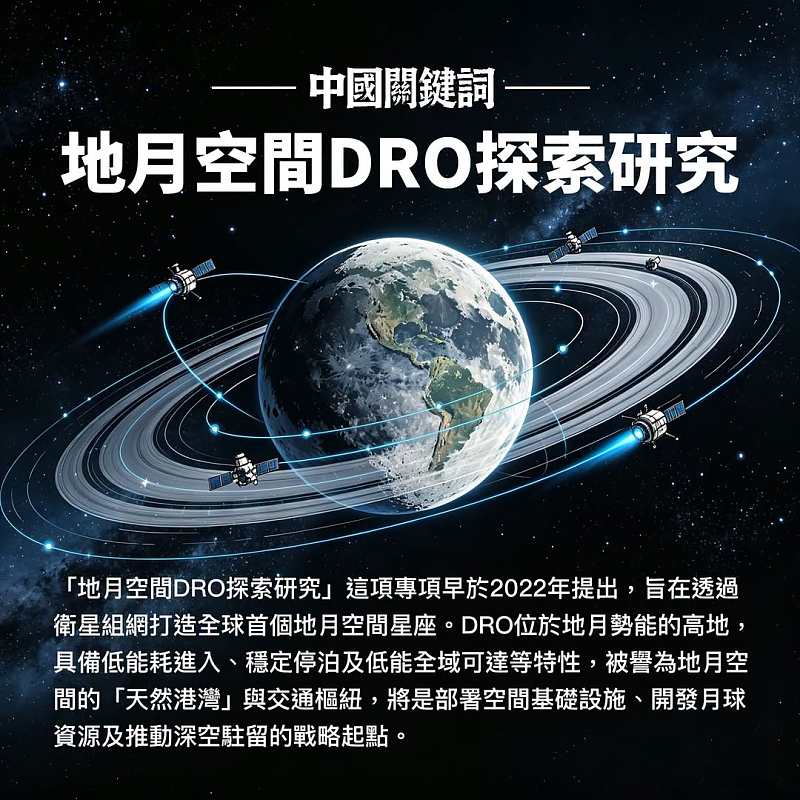 中國關鍵詞

地月空間DRO探索研究

「地月空間DRO探索研究」這項專項早於2022年提出，旨在透過衛星組網打造全球首個地月空間星座。DRO位於地月勢能的高地，具備低能耗進入、穩定停泊及低能全域可達等特性，被譽為地月空間的「天然港灣」與交通樞紐，將是部署空間基礎設施、開發月球資源及推動深空駐留的戰略起點。